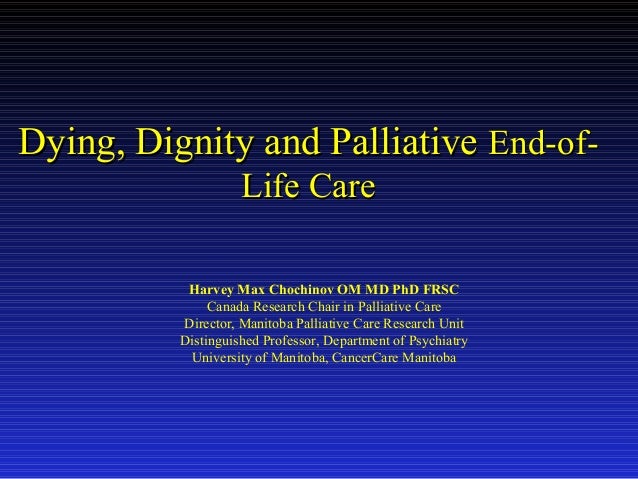 Dying, Dignity and Palliative End-of-Life Care

Harvey Max Chochinov OM MD PhD FRSC
Canada Research Chair in Palliative Care
Director, Manitoba Palliative Care Research Unit
Distinguished Professor, Department of Psychiatry
University of Manitoba, CancerCare Manitoba